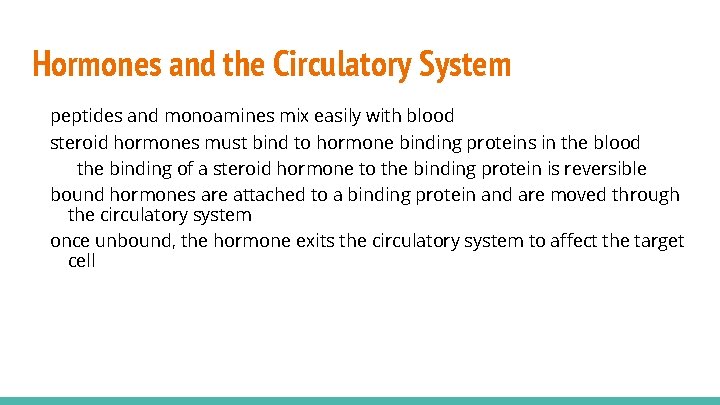 Hormones and the Circulatory System

peptides and monoamines mix easily with blood

steroid hormones must bind to hormone binding proteins in the blood

the binding of a steroid hormone to the binding protein is reversible

bound hormones are attached to a binding protein and are moved through the circulatory system

once unbound, the hormone exits the circulatory system to affect the target cell